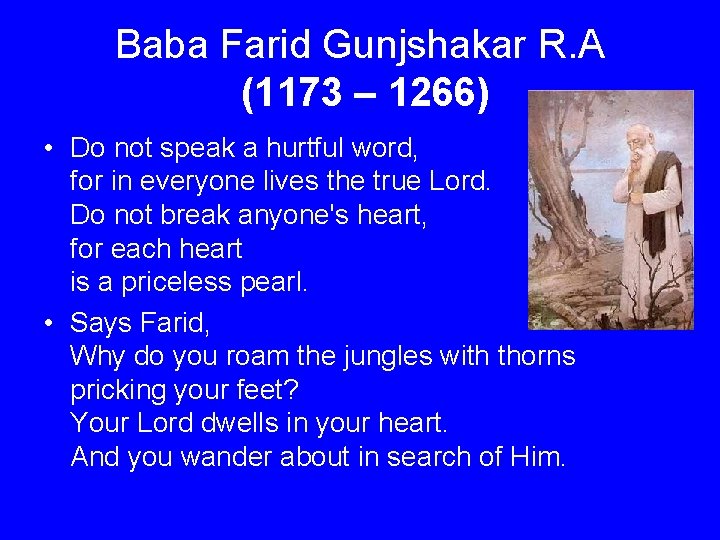 Baba Farid Gunjshakar R.A
(1173 – 1266)

• Do not speak a hurtful word,
for in everyone lives the true Lord.
Do not break anyone's heart,
for each heart
is a priceless pearl.

• Says Farid,
Why do you roam the jungles with thorns pricking your feet?
Your Lord dwells in your heart.
And you wander about in search of Him.